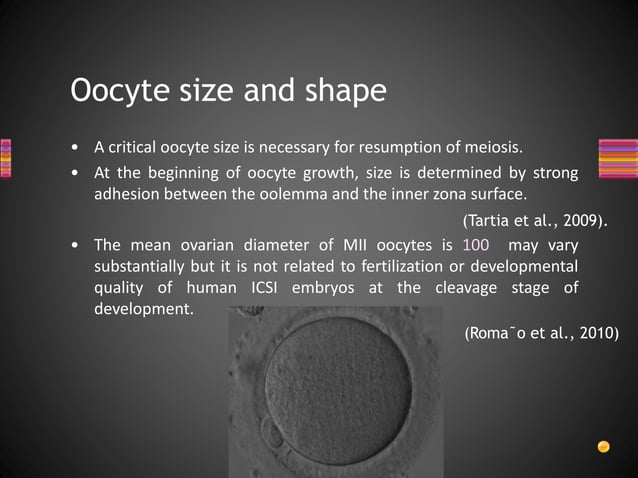 Oocyte size and shape

• A critical oocyte size is necessary for resumption of meiosis.

• At the beginning of oocyte growth, size is determined by strong adhesion between the oolemma and the inner zona surface.

(Tartia et al., 2009).

• The mean ovarian diameter of MII oocytes is 100 may vary substantially but it is not related to fertilization or developmental quality of human ICSI embryos at the cleavage stage of development.

(Roma˜o et al., 2010)